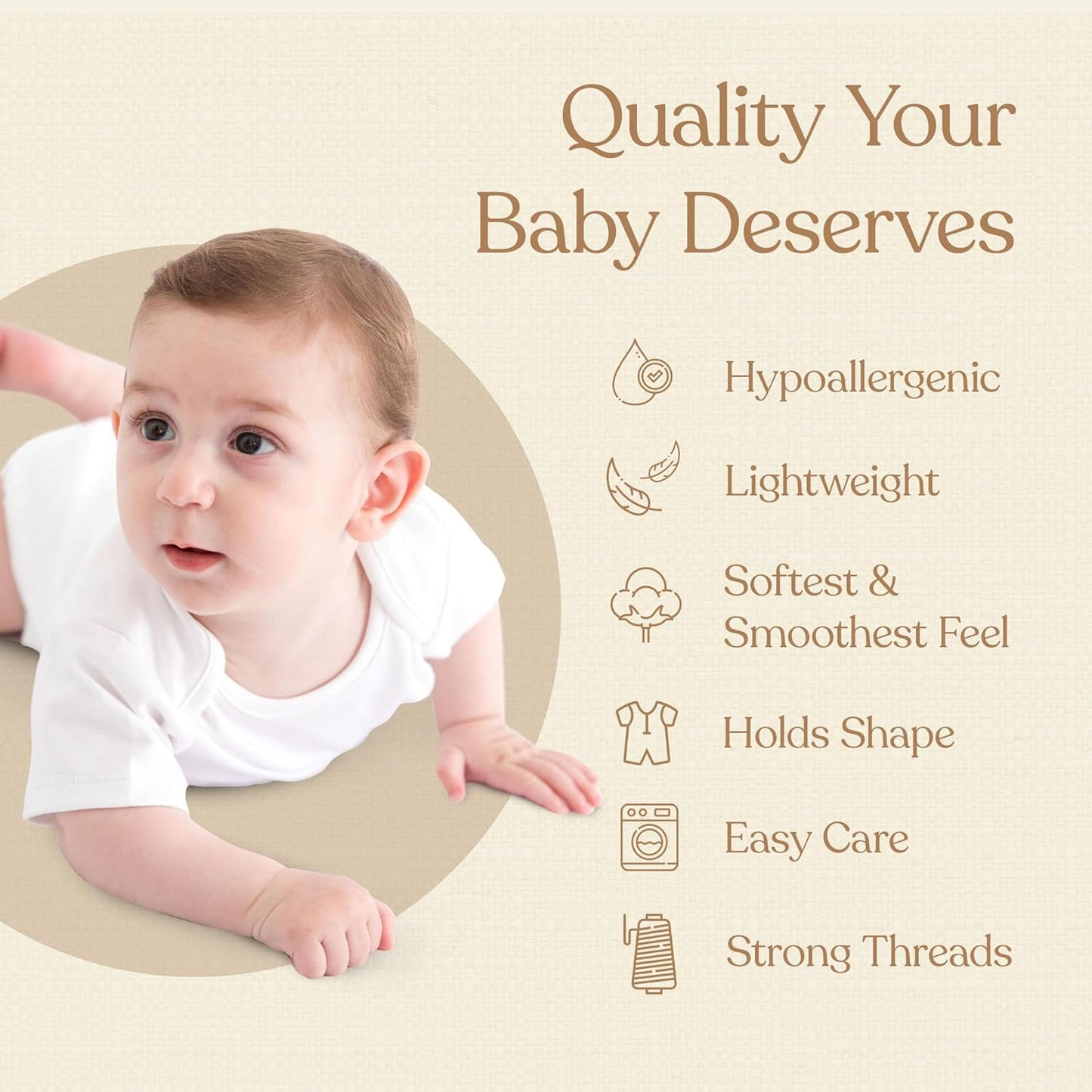 Quality Your Baby Deserves

Hypoallergenic

Lightweight

Softest & Smoothest Feel

Holds Shape

Easy Care

Strong Threads